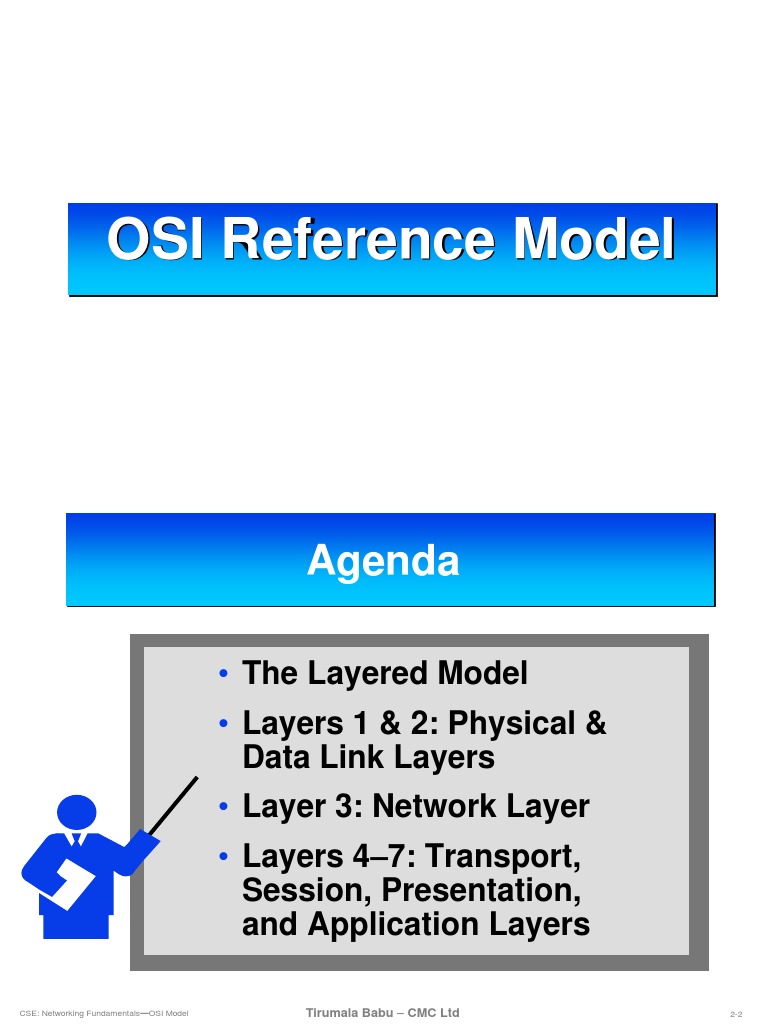 OSI Reference Model

Agenda

• The Layered Model
• Layers 1 & 2: Physical & Data Link Layers
• Layer 3: Network Layer
• Layers 4–7: Transport, Session, Presentation, and Application Layers

CSE: Networking Fundamentals—OSI Model

Tirumala Babu – CMC Ltd

2-2